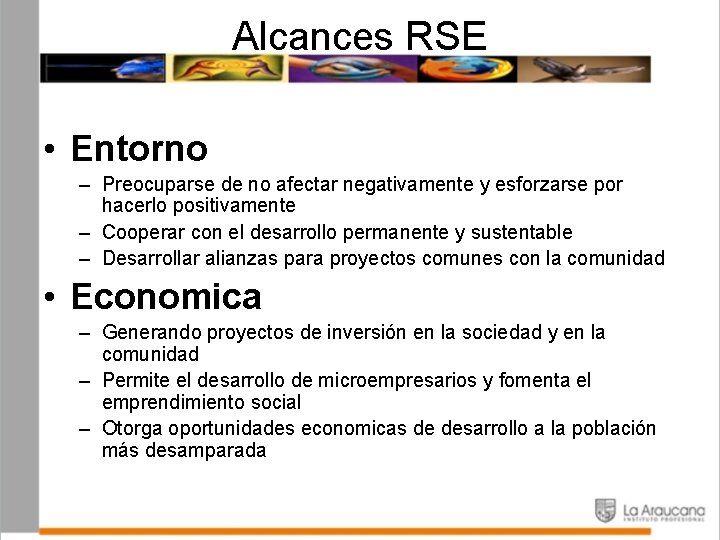 Alcances RSE

• Entorno
– Preocuparse de no afectar negativamente y esforzarse por hacerlo positivamente
– Cooperar con el desarrollo permanente y sustentable
– Desarrollar alianzas para proyectos comunes con la comunidad

• Economica
– Generando proyectos de inversión en la sociedad y en la comunidad
– Permite el desarrollo de microempresarios y fomenta el emprendimiento social
– Otorga oportunidades economicas de desarrollo a la población más desamparada

La Araucana
INSTITUTO PROFESIONAL